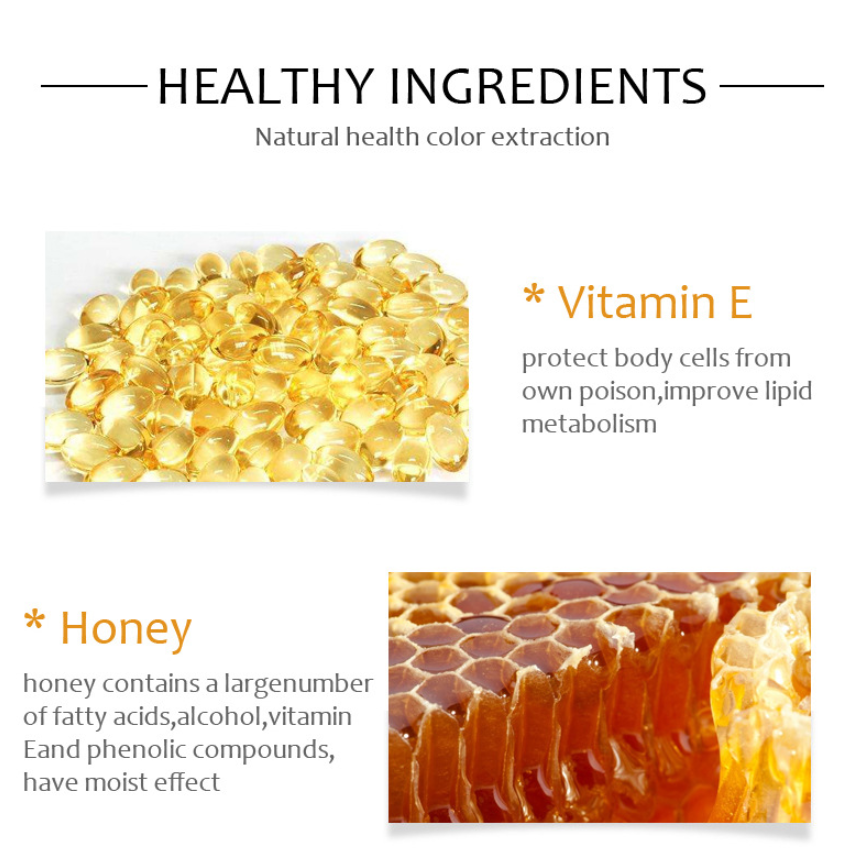 HEALTHY INGREDIENTS

Natural health color extraction

* Vitamin E

protect body cells from own poison,improve lipid metabolism

* Honey

honey contains a largenumber of fatty acids,alcohol,vitamin Eand phenolic compounds, have moist effect